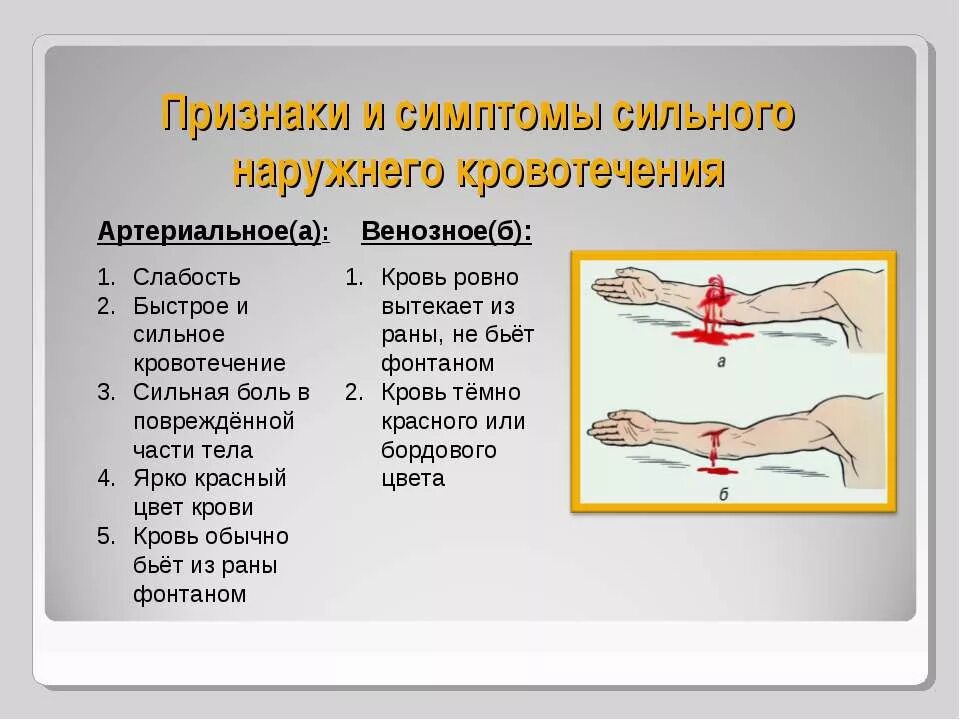 Признаки и симптомы сильного наружнего кровотечения

Артериальное(а):

1. Слабость
2. Быстрое и сильное кровотечение
3. Сильная боль в повреждённой части тела
4. Ярко красный цвет крови
5. Кровь обычно бьёт из раны фонтаном

Венозное(б):

1. Кровь ровно вытекает из раны, не бьёт фонтаном
2. Кровь тёмно красного или бордового цвета

а

б